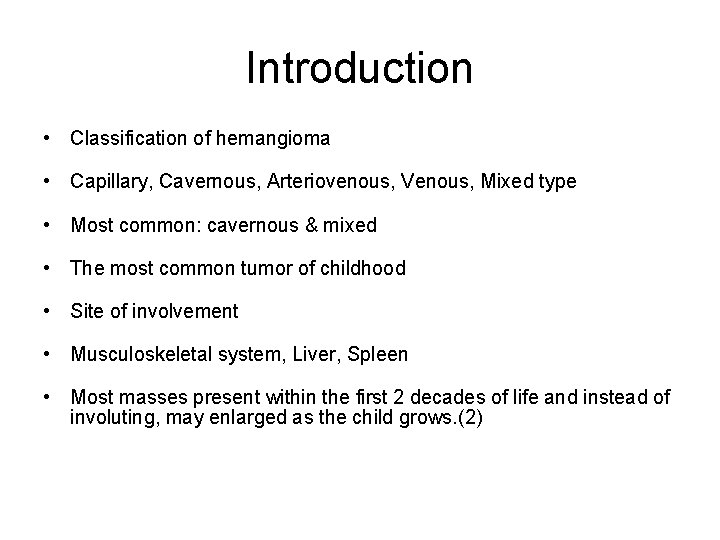 Introduction

• Classification of hemangioma

• Capillary, Cavernous, Arteriovenous, Venous, Mixed type

• Most common: cavernous & mixed

• The most common tumor of childhood

• Site of involvement

• Musculoskeletal system, Liver, Spleen

• Most masses present within the first 2 decades of life and instead of involuting, may enlarged as the child grows.(2)